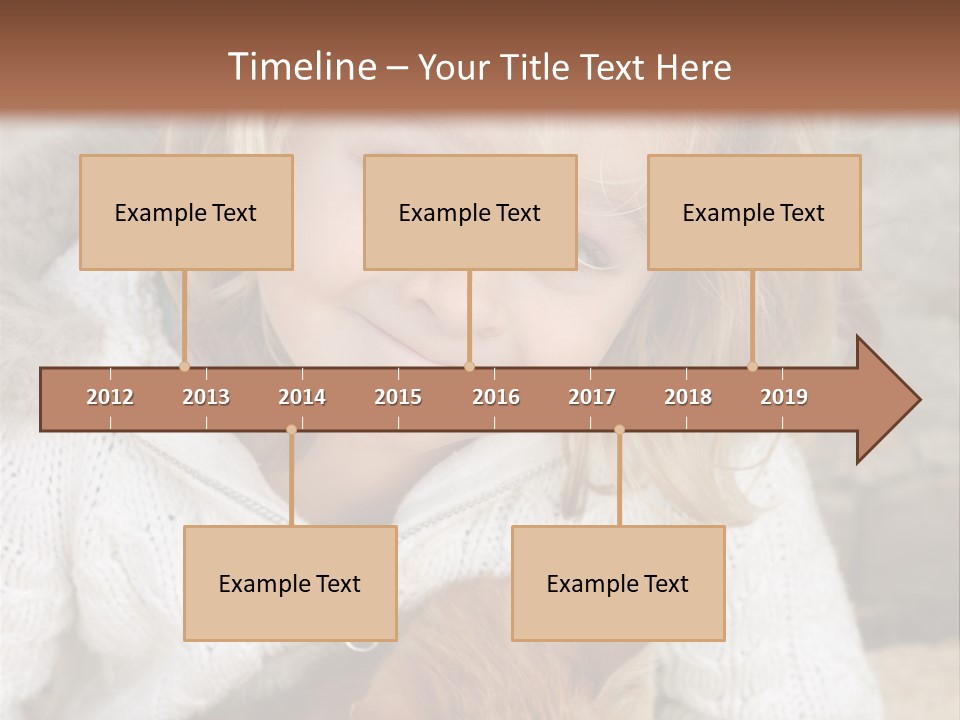 Timeline – Your Title Text Here

Example Text

Example Text

Example Text

2012 2013 2014 2015 2016 2017 2018 2019

Example Text

Example Text